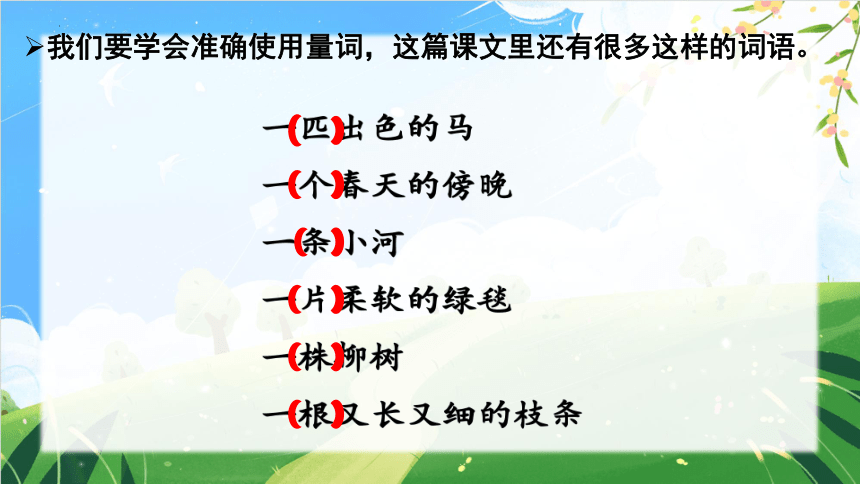 ➢我们要学会准确使用量词，这篇课文里还有很多这样的词语。

一（匹）出色的马

一（个）春天的傍晚

一（条）小河

一（片）柔软的绿毯

一（株）柳树

一（根）又长又细的枝条